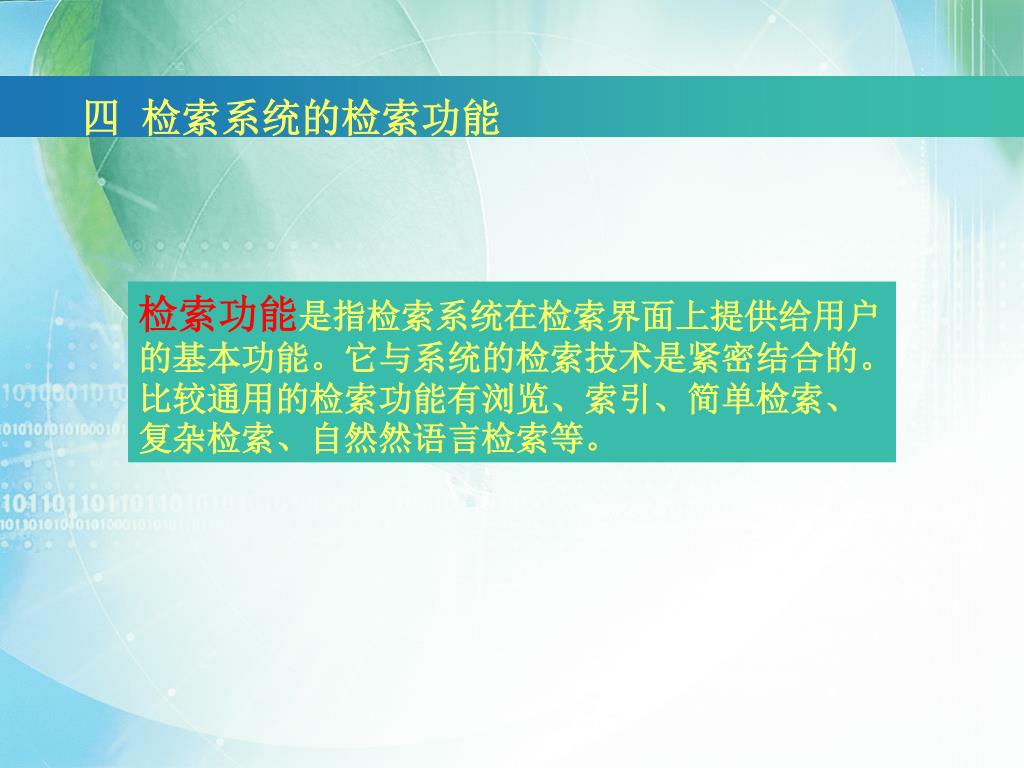 四 检索系统的检索功能

检索功能是指检索系统在检索界面上提供给用户的基本功能。它与系统的检索技术是紧密结合的。比较通用的检索功能有浏览、索引、简单检索、复杂检索、自然然语言检索等。